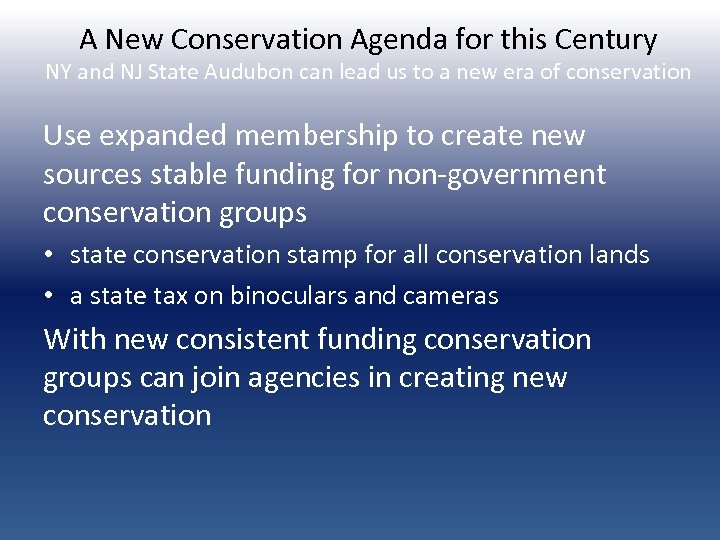 A New Conservation Agenda for this Century
NY and NJ State Audubon can lead us to a new era of conservation

Use expanded membership to create new sources stable funding for non-government conservation groups

• state conservation stamp for all conservation lands
• a state tax on binoculars and cameras

With new consistent funding conservation groups can join agencies in creating new conservation